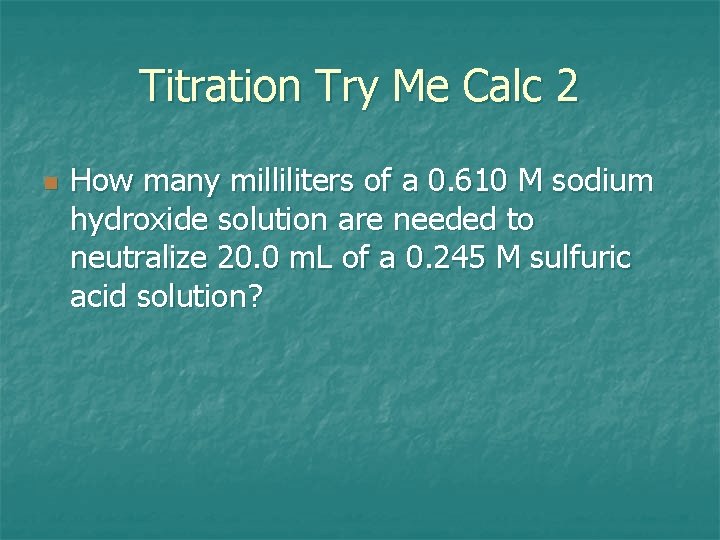 Titration Try Me Calc 2

How many milliliters of a 0.610 M sodium hydroxide solution are needed to neutralize 20.0 mL of a 0.245 M sulfuric acid solution?